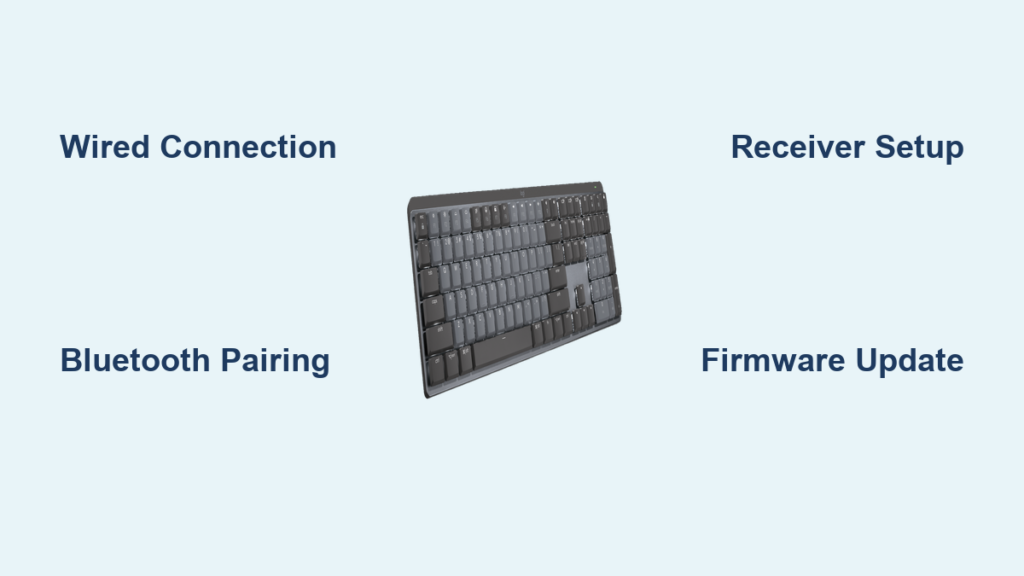 Wired Connection

Receiver Setup

Bluetooth Pairing

Firmware Update